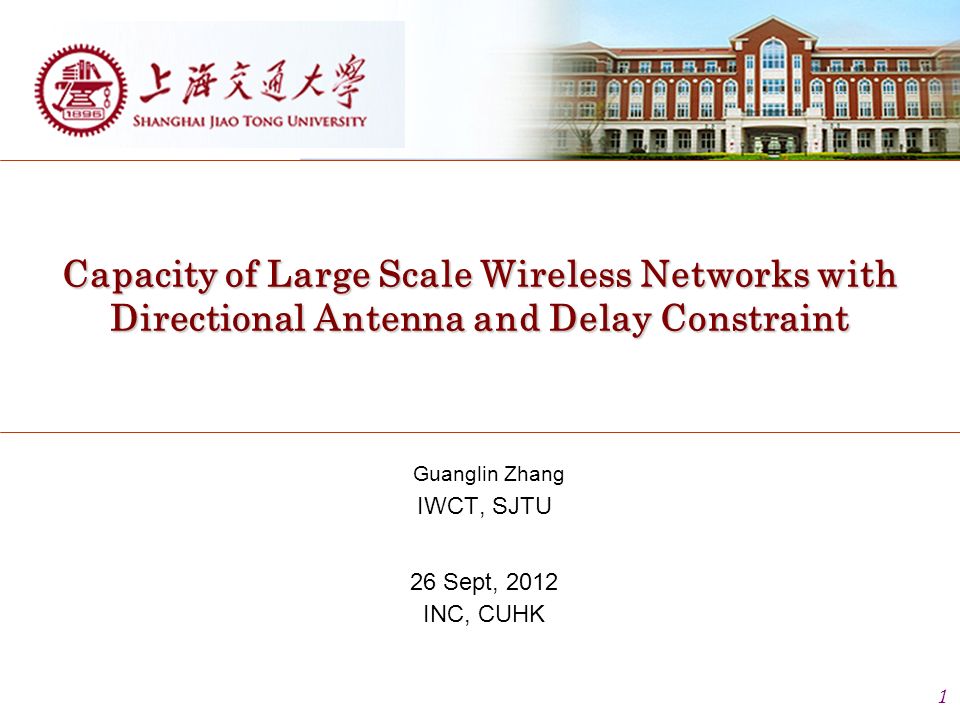 1896

上海交通大學
SHANGHAI JIAO TONG UNIVERSITY

Capacity of Large Scale Wireless Networks with Directional Antenna and Delay Constraint

Guanglin Zhang
IWCT, SJTU

26 Sept, 2012
INC, CUHK

1